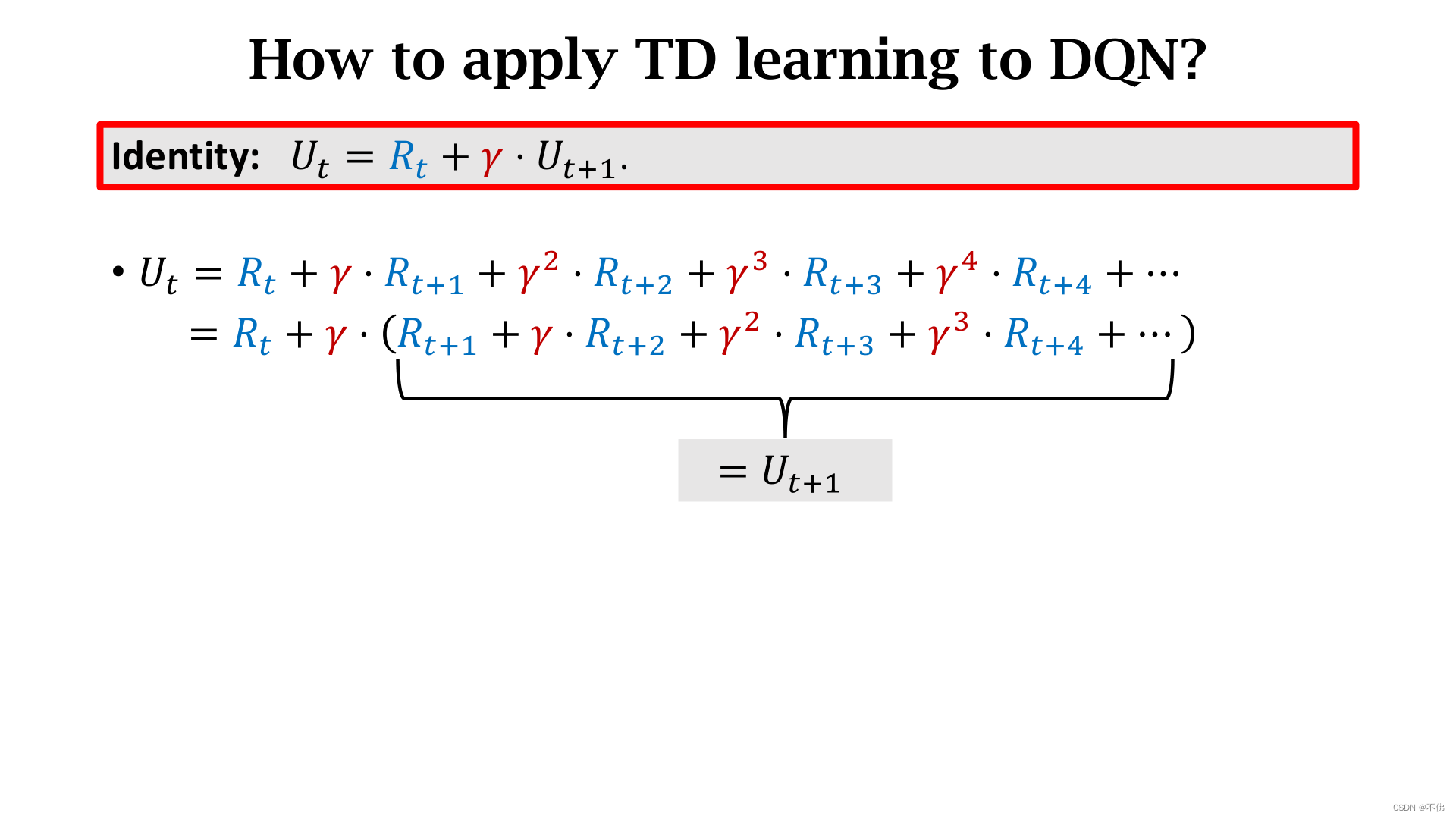 How to apply TD learning to DQN?

Identity: $U_t = R_t + \gamma \cdot U_{t+1}$.

• $U_t = R_t + \gamma \cdot R_{t+1} + \gamma^2 \cdot R_{t+2} + \gamma^3 \cdot R_{t+3} + \gamma^4 \cdot R_{t+4} + \cdots$
$= R_t + \gamma \cdot (R_{t+1} + \gamma \cdot R_{t+2} + \gamma^2 \cdot R_{t+3} + \gamma^3 \cdot R_{t+4} + \cdots)$

$= U_{t+1}$

CSDN @不佛